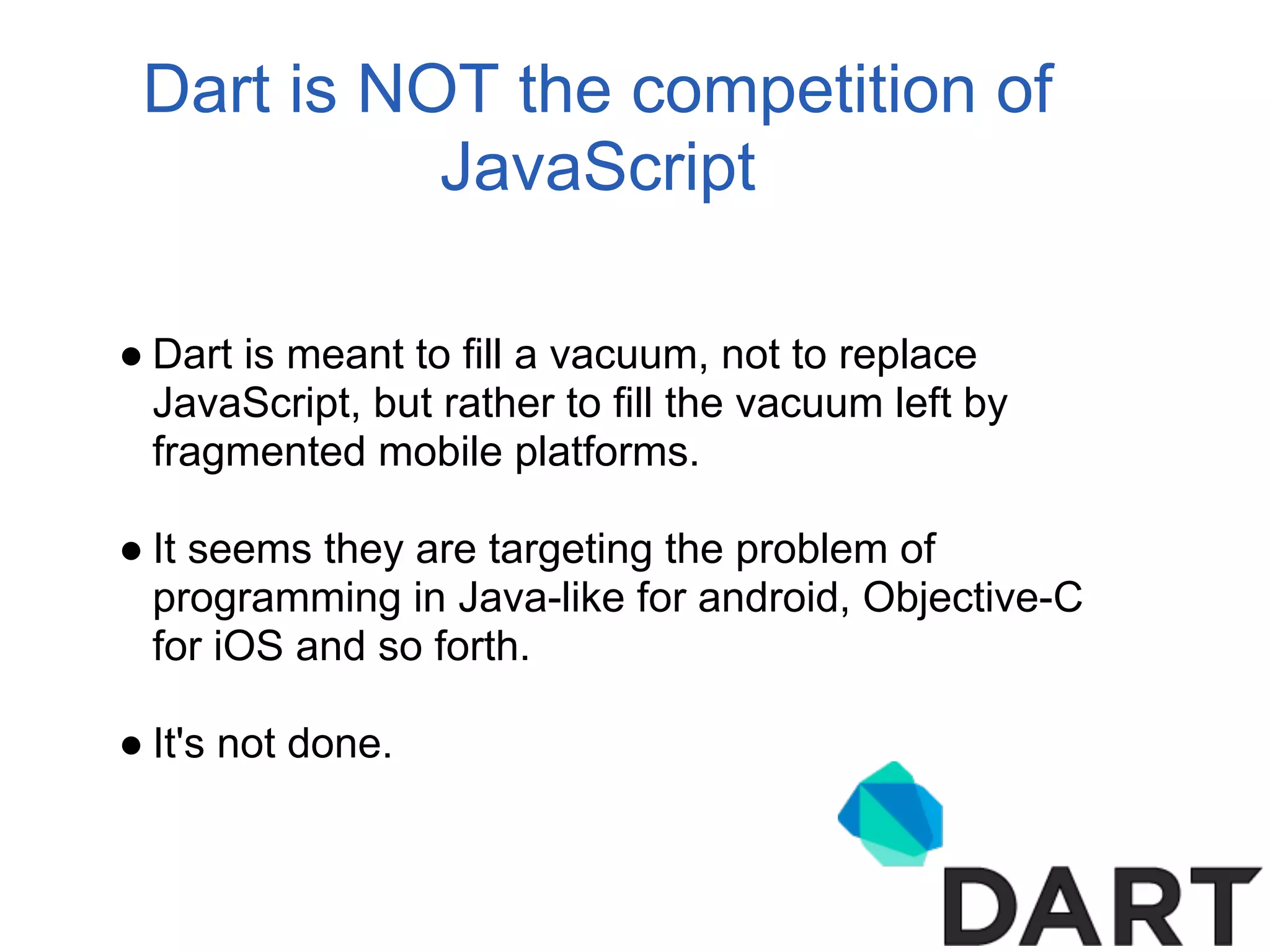 Dart is NOT the competition of JavaScript

● Dart is meant to fill a vacuum, not to replace JavaScript, but rather to fill the vacuum left by fragmented mobile platforms.

● It seems they are targeting the problem of programming in Java-like for android, Objective-C for iOS and so forth.

● It's not done.

DART